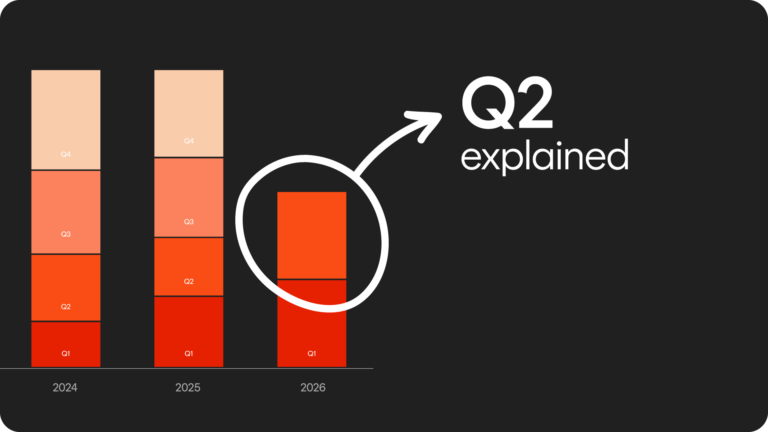 Q4
Q3
Q2
Q1
2024

Q4
Q3
Q2
Q1
2025

Q1
2026

Q2
explained